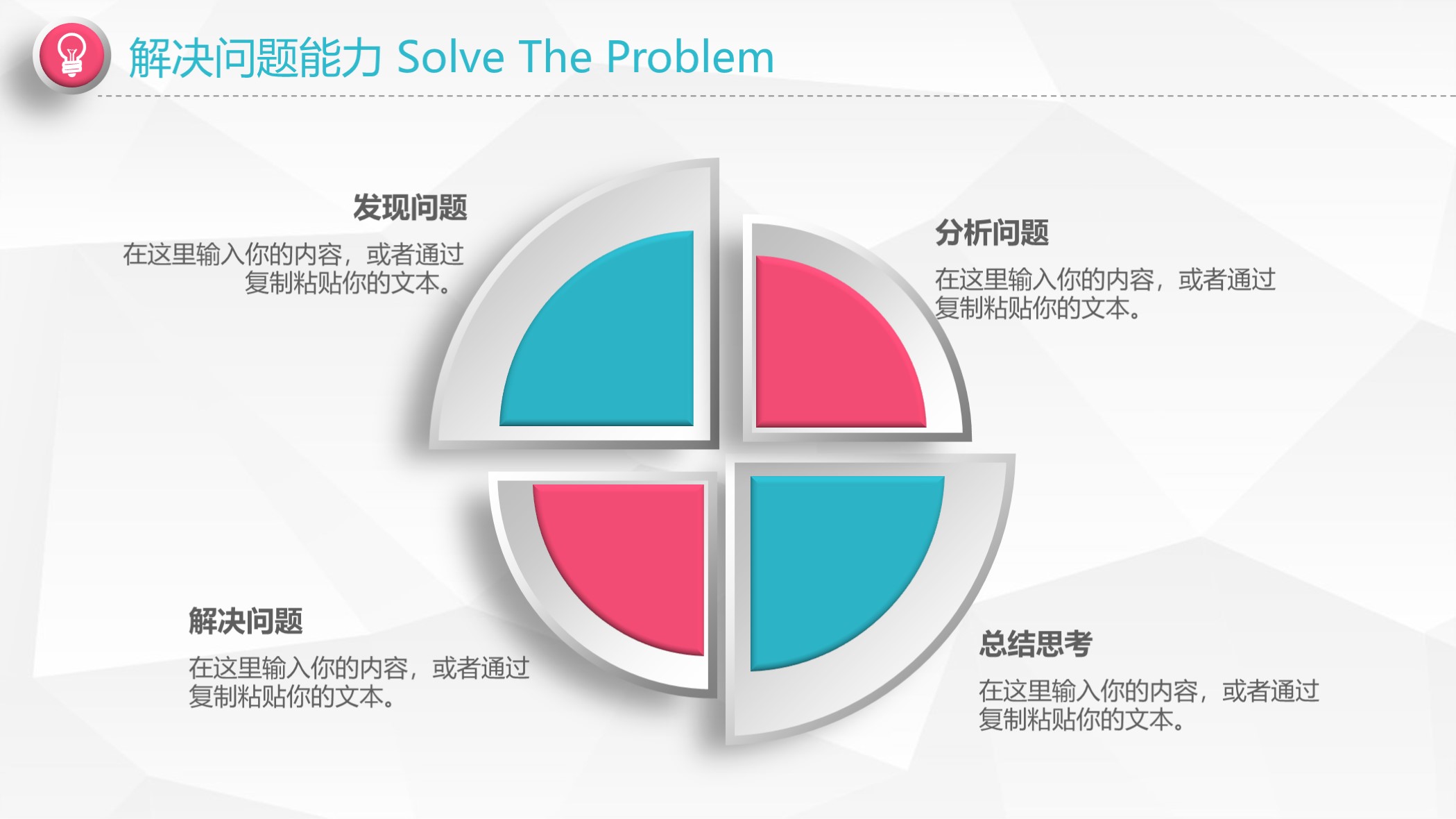 解决问题能力 Solve The Problem

发现问题

在这里输入你的内容，或者通过复制粘贴你的文本。

分析问题

在这里输入你的内容，或者通过复制粘贴你的文本。

解决问题

在这里输入你的内容，或者通过复制粘贴你的文本。

总结思考

在这里输入你的内容，或者通过复制粘贴你的文本。